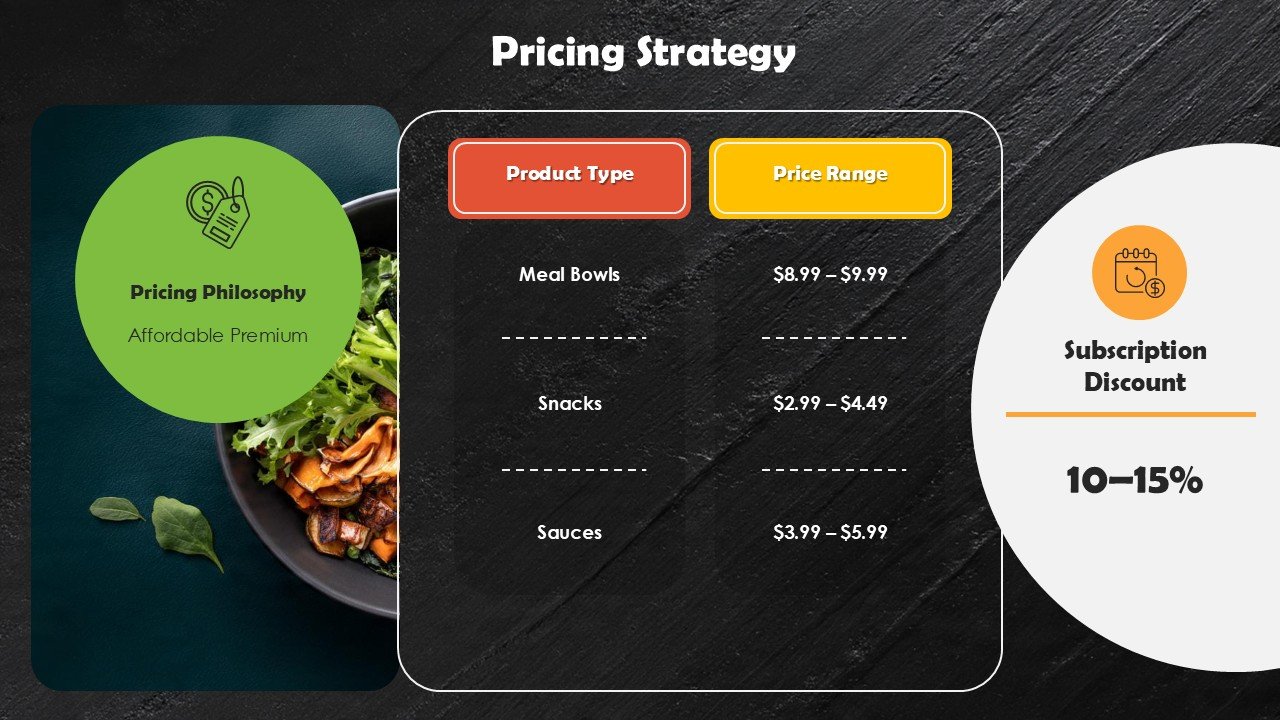 Pricing Strategy

Pricing Philosophy

Affordable Premium

| Product Type | Price Range |
|---|---|
| Meal Bowls | \$8.99 – \$9.99 |
| Snacks | \$2.99 – \$4.49 |
| Sauces | \$3.99 – \$5.99 |

Subscription Discount

10–15%